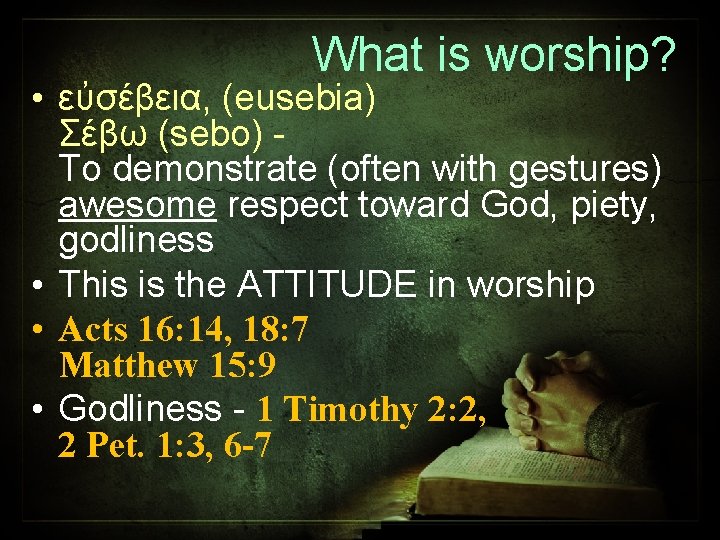 What is worship?

• εὐσέβεια, (eusebia) Σέβω (sebo) - To demonstrate (often with gestures) awesome respect toward God, piety, godliness

• This is the ATTITUDE in worship

• Acts 16:14, 18:7 Matthew 15:9

• Godliness - 1 Timothy 2:2, 2 Pet. 1:3, 6-7